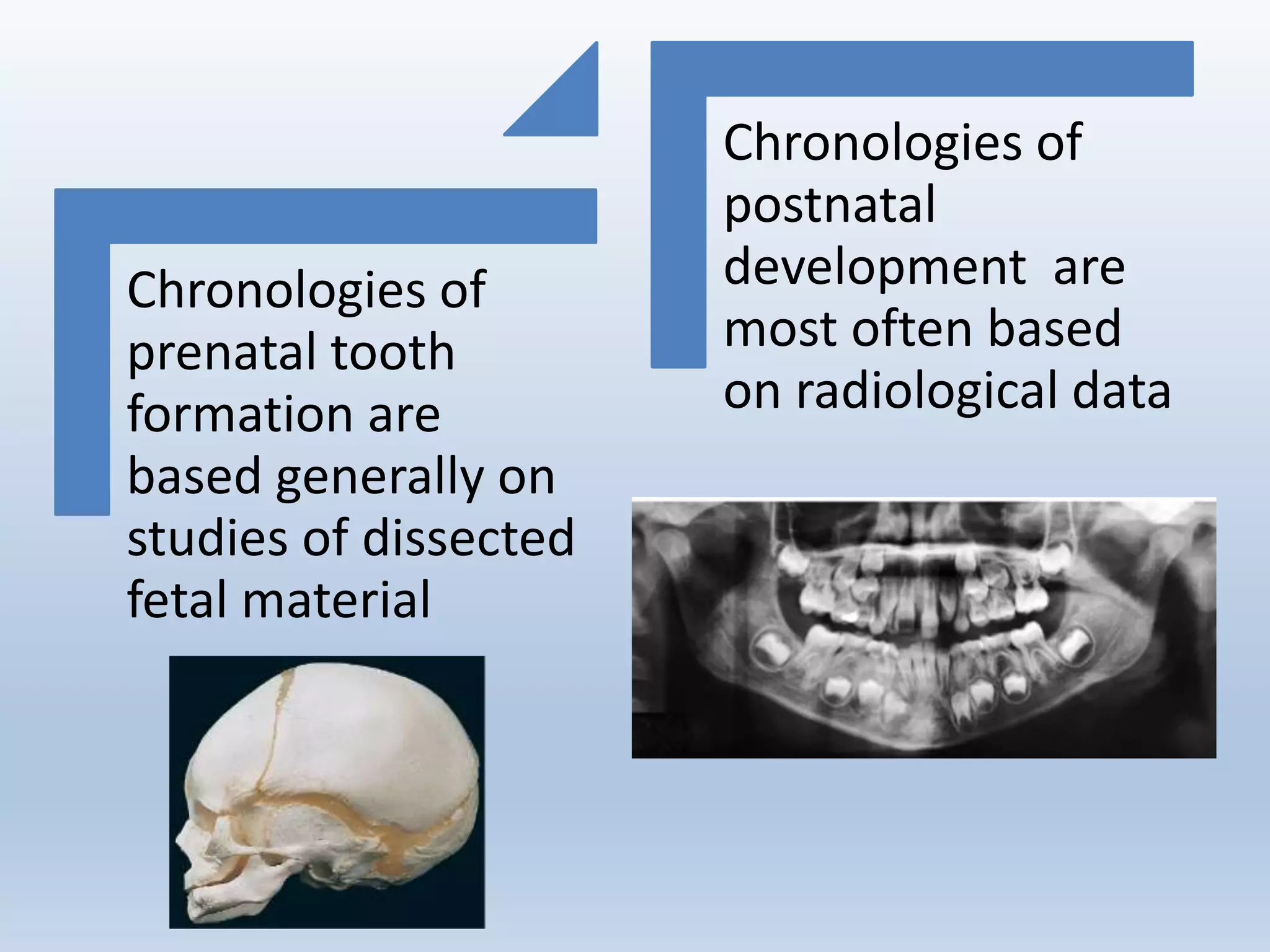 Chronologies of prenatal tooth formation are based generally on studies of dissected fetal material

Chronologies of postnatal development are most often based on radiological data